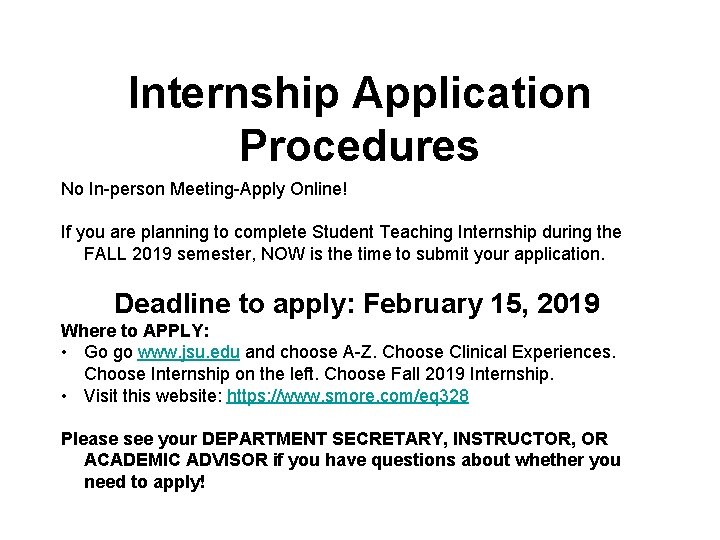 Internship Application Procedures

No In-person Meeting-Apply Online!

If you are planning to complete Student Teaching Internship during the FALL 2019 semester, NOW is the time to submit your application.

Deadline to apply: February 15, 2019

Where to APPLY:
• Go go www.jsu.edu and choose A-Z. Choose Clinical Experiences. Choose Internship on the left. Choose Fall 2019 Internship.
• Visit this website: https://www.smore.com/eq328

Please see your DEPARTMENT SECRETARY, INSTRUCTOR, OR ACADEMIC ADVISOR if you have questions about whether you need to apply!